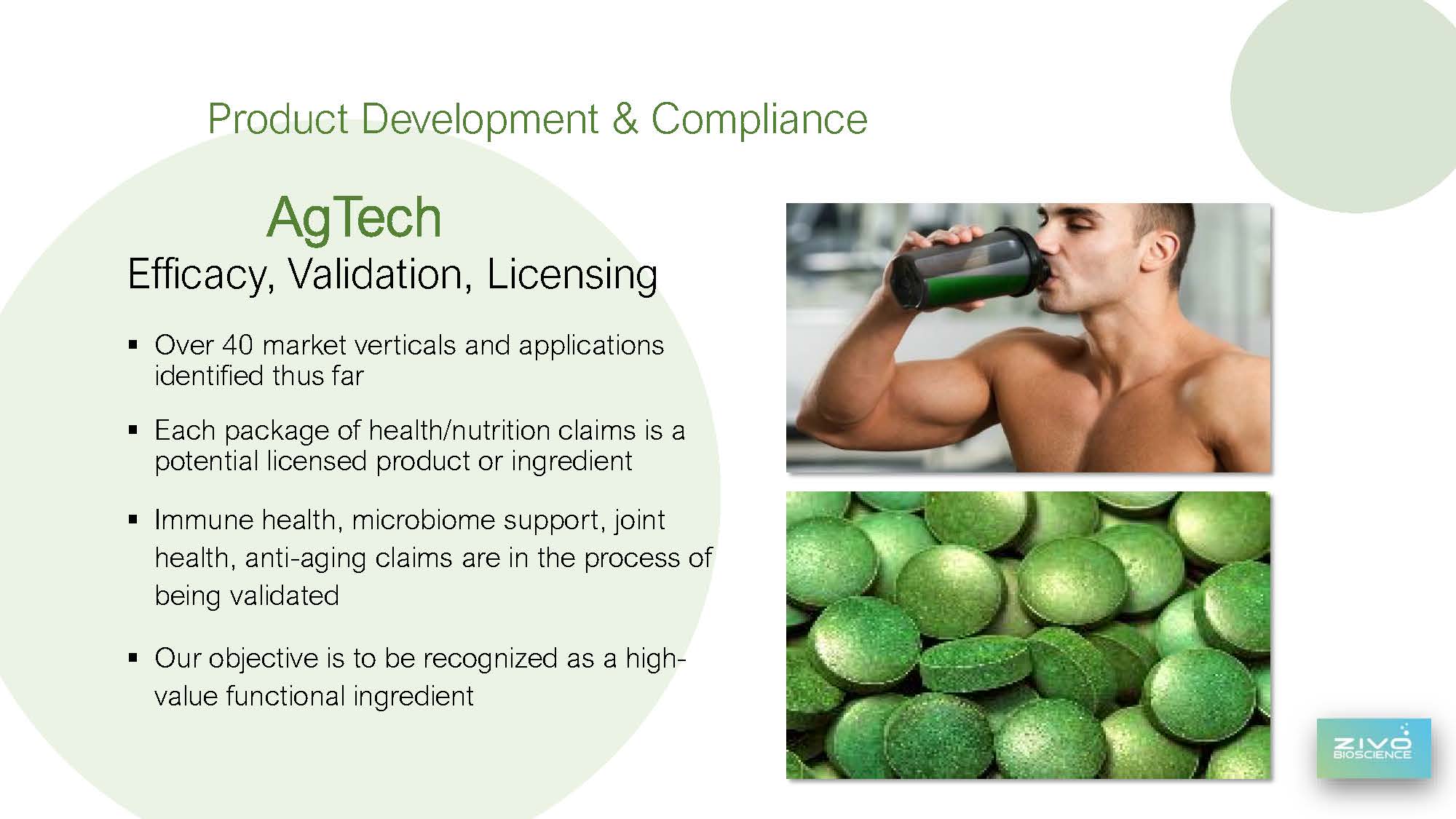 Product Development & Compliance

AgTech

Efficacy, Validation, Licensing

▪ Over 40 market verticals and applications identified thus far

▪ Each package of health/nutrition claims is a potential licensed product or ingredient

▪ Immune health, microbiome support, joint health, anti-aging claims are in the process of being validated

▪ Our objective is to be recognized as a high-value functional ingredient

ZIVO BIOSCIENCE